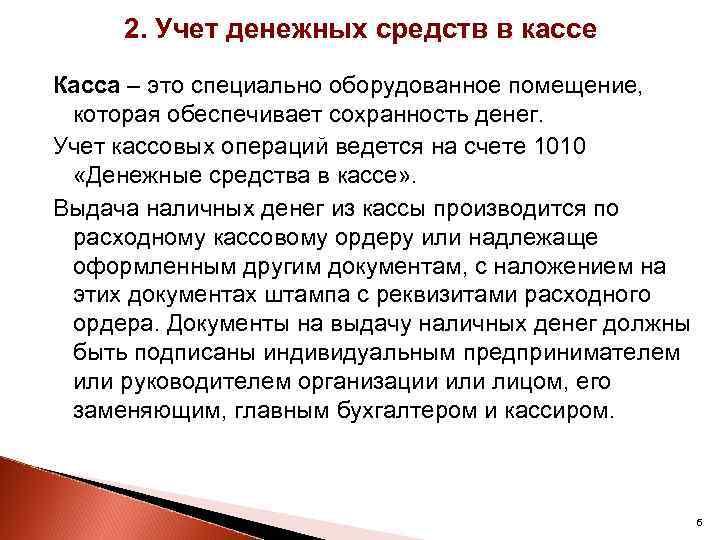 2. Учет денежных средств в кассе

Касса – это специально оборудованное помещение, которая обеспечивает сохранность денег.

Учет кассовых операций ведется на счете 1010 «Денежные средства в кассе».

Выдача наличных денег из кассы производится по расходному кассовому ордеру или надлежаще оформленным другим документам, с наложением на этих документах штампа с реквизитами расходного ордера. Документы на выдачу наличных денег должны быть подписаны индивидуальным предпринимателем или руководителем организации или лицом, его заменяющим, главным бухгалтером и кассиром.

6